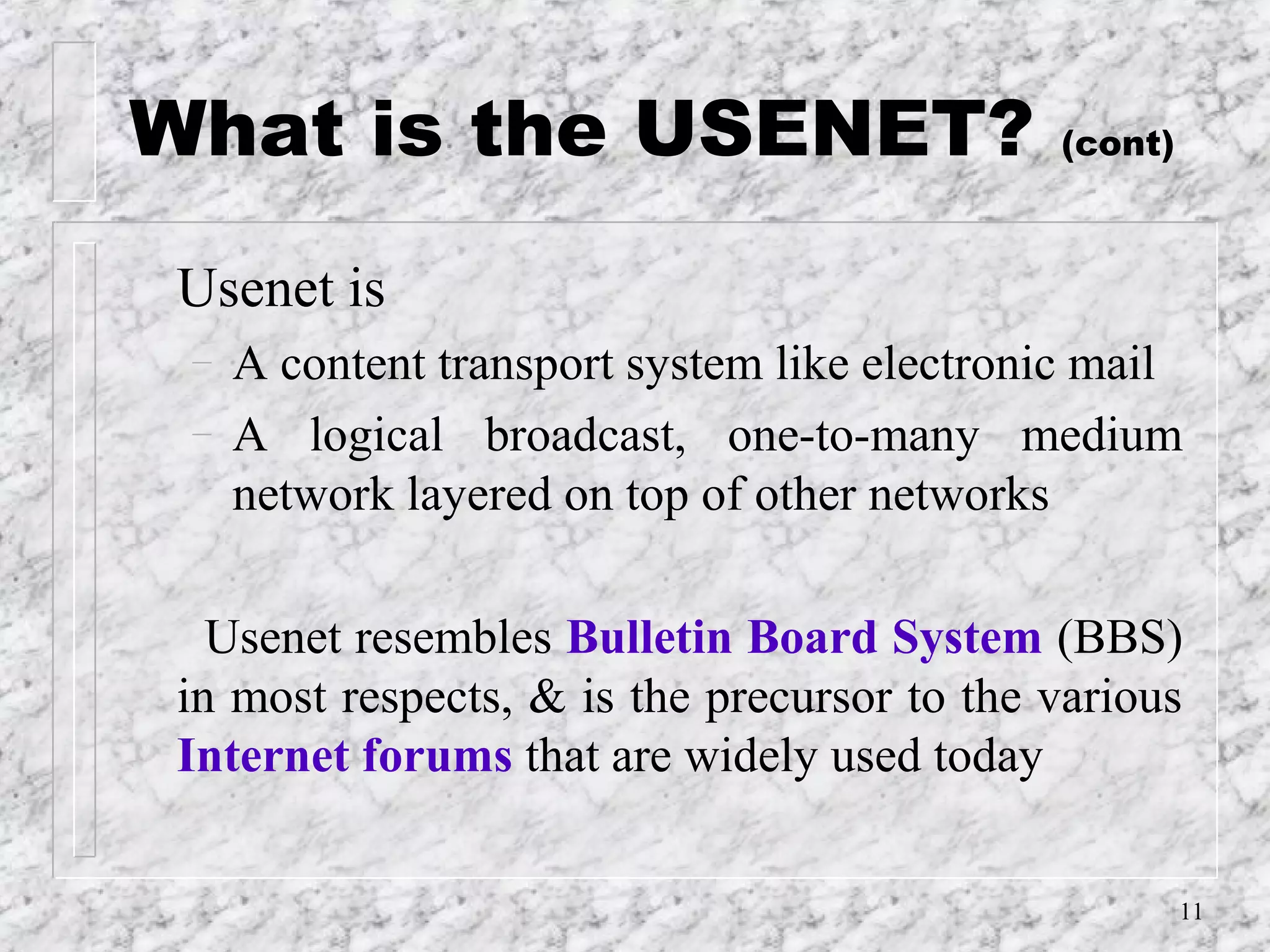 What is the USENET? (cont)

Usenet is

– A content transport system like electronic mail

– A logical broadcast, one-to-many medium network layered on top of other networks

Usenet resembles Bulletin Board System (BBS) in most respects, & is the precursor to the various Internet forums that are widely used today

11